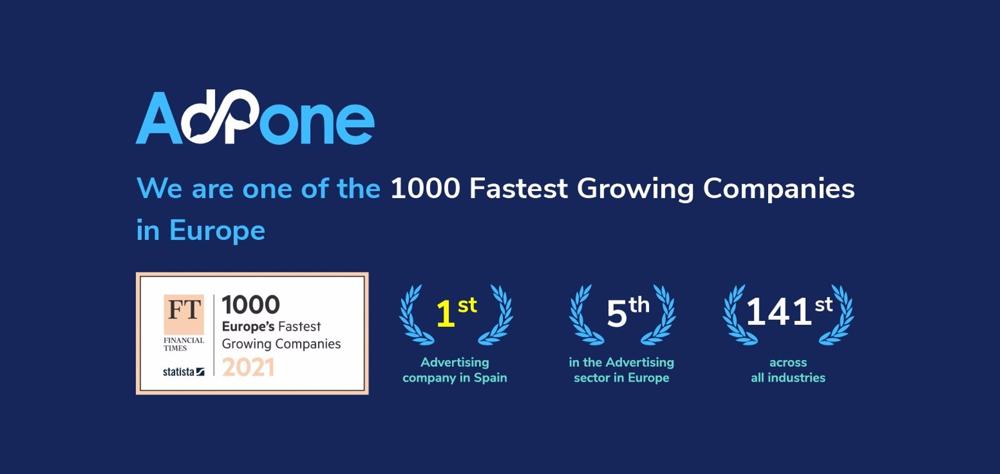 AdPone

We are one of the 1000 Fastest Growing Companies in Europe

FT
FINANCIAL TIMES
statista
1000
Europe's Fastest Growing Companies
2021

1st
Advertising company in Spain

5th
in the Advertising sector in Europe

141st
across all industries